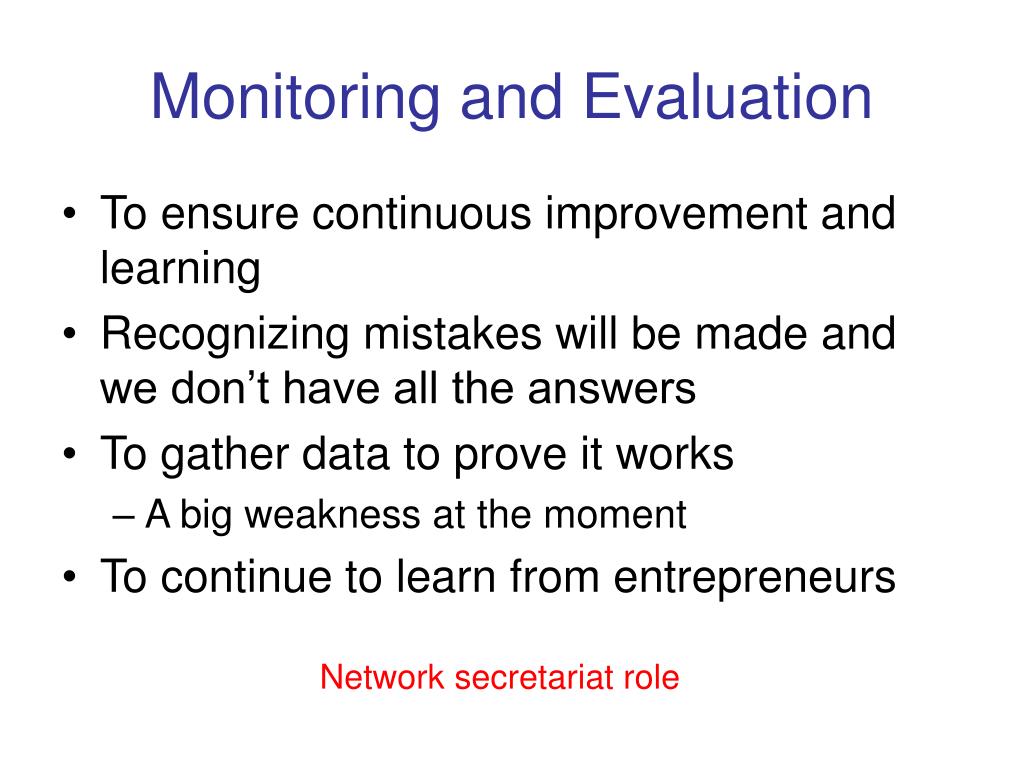 Monitoring and Evaluation

• To ensure continuous improvement and learning
• Recognizing mistakes will be made and we don’t have all the answers
• To gather data to prove it works
– A big weakness at the moment
• To continue to learn from entrepreneurs

Network secretariat role